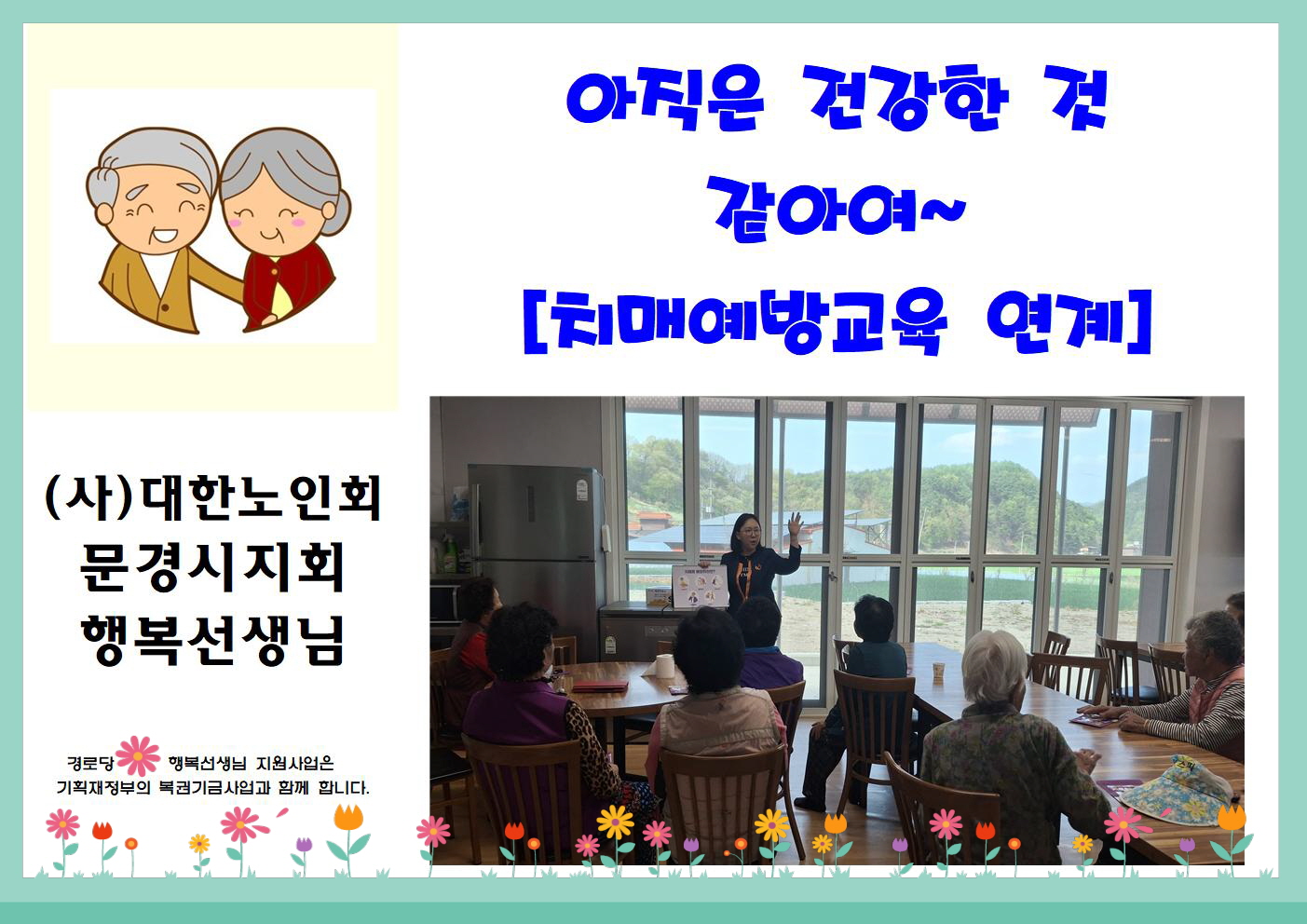 아직은 건강한 것 같아여~
[치매예방교육 연계]

(사)대한노인회
문경시지회
행복선생님

경로당 행복선생님 지원사업은
기획재정부의 복권기금사업과 함께 합니다.